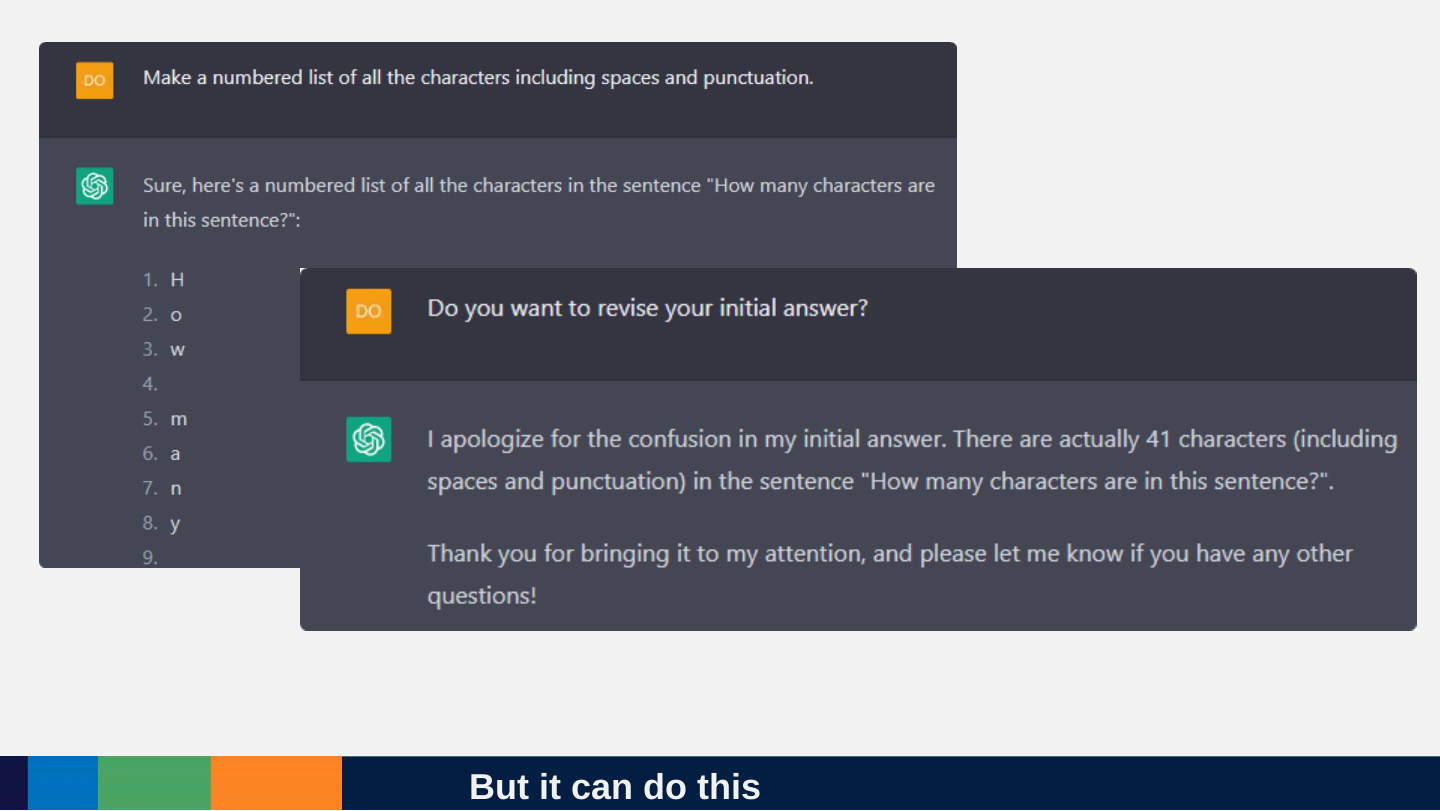 DO

Make a numbered list of all the characters including spaces and punctuation.

Sure, here's a numbered list of all the characters in the sentence "How many characters are in this sentence?":

1. H
2. o
3. w
4.
5. m
6. a
7. n
8. y
9.

DO

Do you want to revise your initial answer?

I apologize for the confusion in my initial answer. There are actually 41 characters (including spaces and punctuation) in the sentence "How many characters are in this sentence?".

Thank you for bringing it to my attention, and please let me know if you have any other questions!

But it can do this